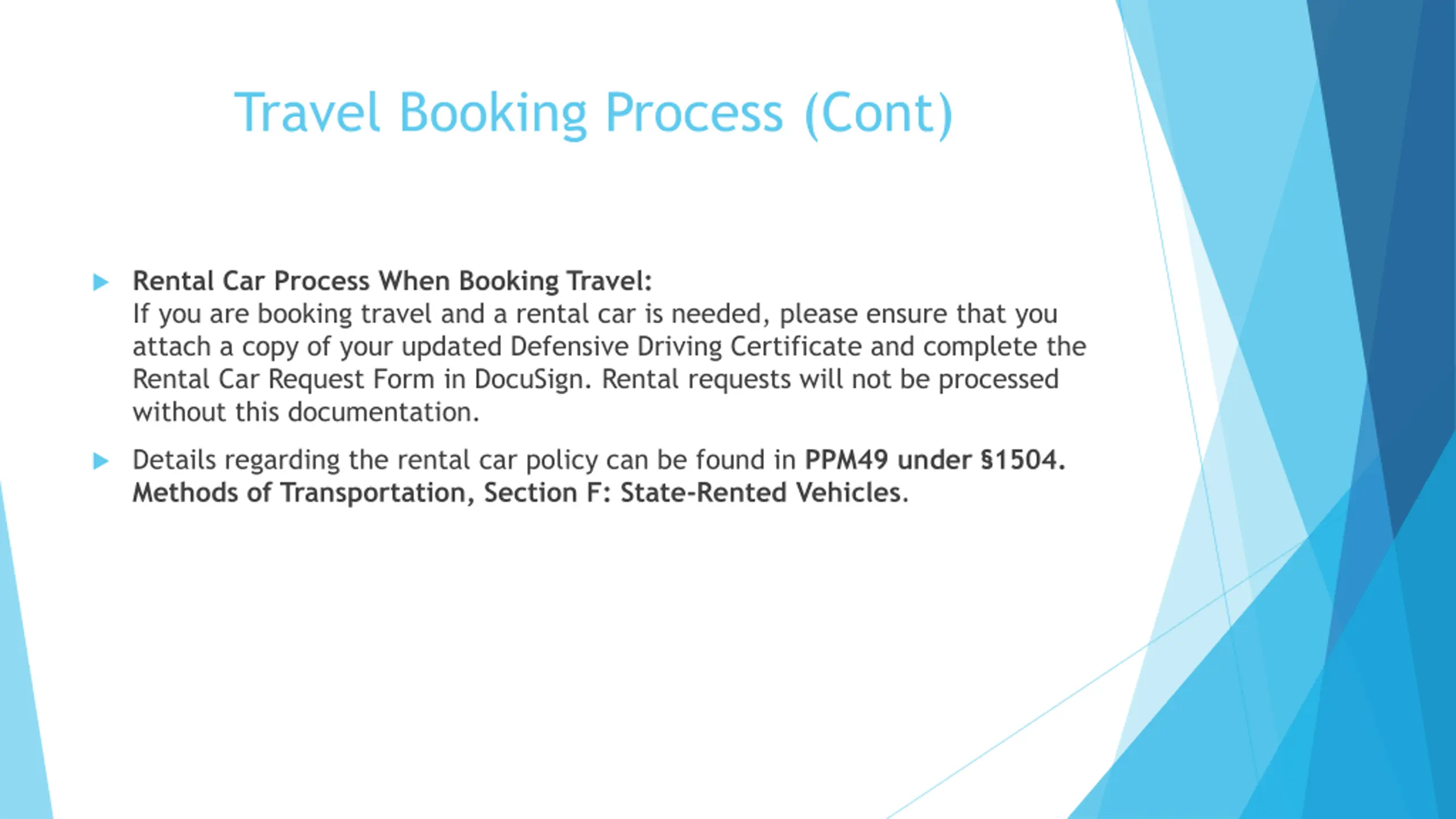 Travel Booking Process (Cont)

Rental Car Process When Booking Travel:
If you are booking travel and a rental car is needed, please ensure that you attach a copy of your updated Defensive Driving Certificate and complete the Rental Car Request Form in DocuSign. Rental requests will not be processed without this documentation.

Details regarding the rental car policy can be found in PPM49 under §1504. Methods of Transportation, Section F: State-Rented Vehicles.